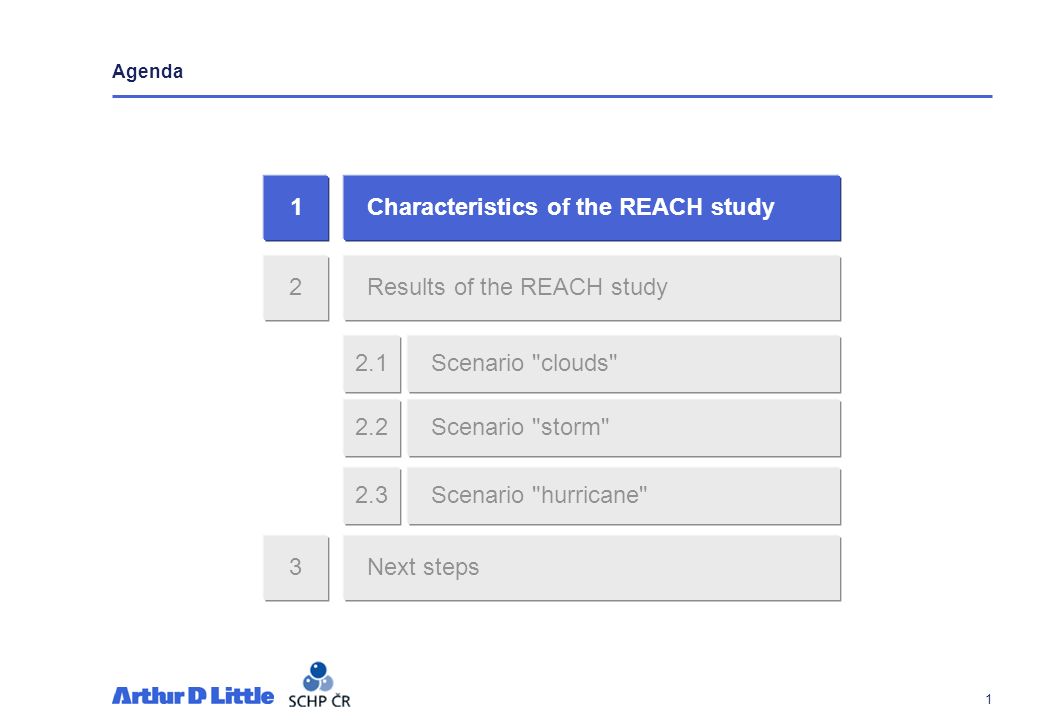 Agenda

1
Characteristics of the REACH study

2
Results of the REACH study

2.1
Scenario "clouds"

2.2
Scenario "storm"

2.3
Scenario "hurricane"

3
Next steps

Arthur D Little
SCHP ČR

1